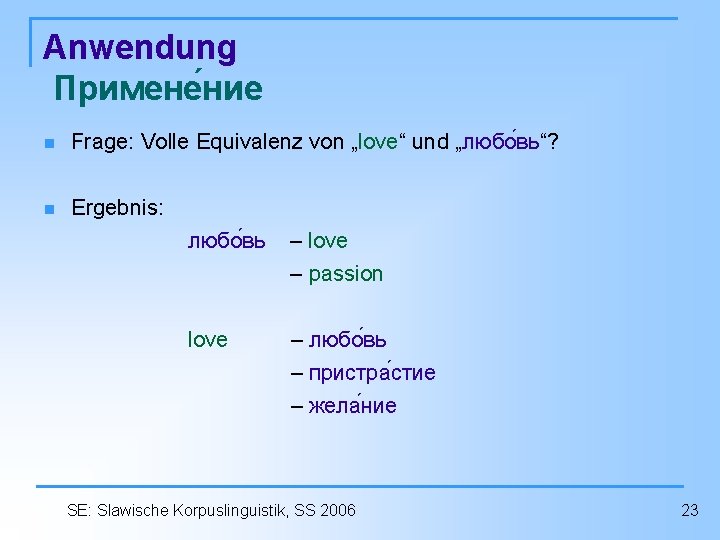 Anwendung
Примене́ние

Frage: Volle Equivalenz von „love“ und „любо́вь“?

Ergebnis:

любо́вь – love
– passion

love – любо́вь
– пристра́стие
– жела́ние

SE: Slawische Korpuslinguistik, SS 2006

23